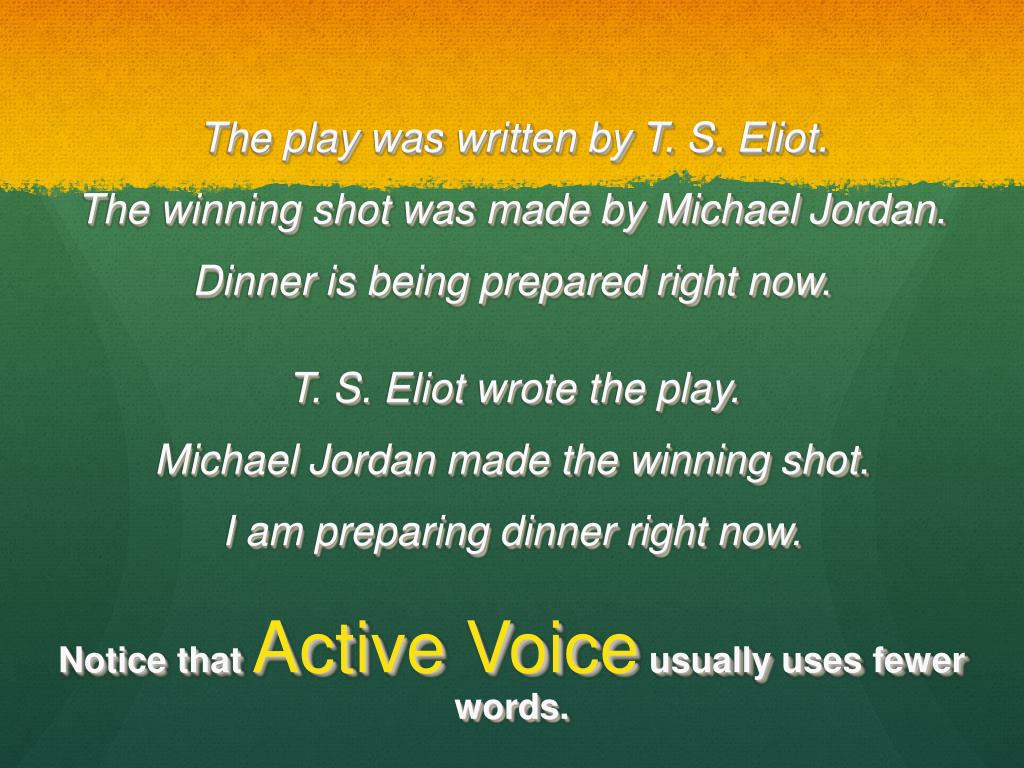 The play was written by T. S. Eliot.

The winning shot was made by Michael Jordan.

Dinner is being prepared right now.

T. S. Eliot wrote the play.

Michael Jordan made the winning shot.

I am preparing dinner right now.

Notice that Active Voice usually uses fewer words.